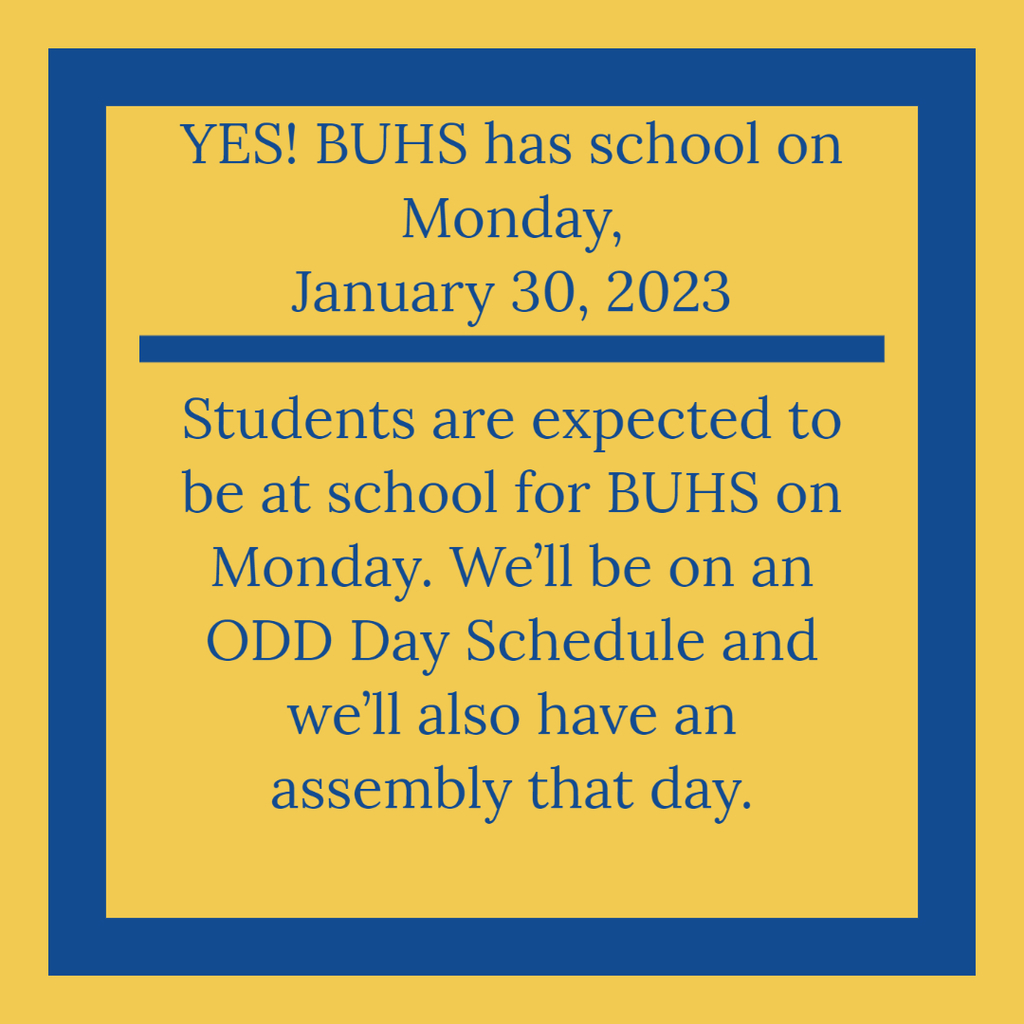 YES! BUHS has school on Monday,
January 30, 2023

Students are expected to be at school for BUHS on Monday. We’ll be on an ODD Day Schedule and we’ll also have an assembly that day.